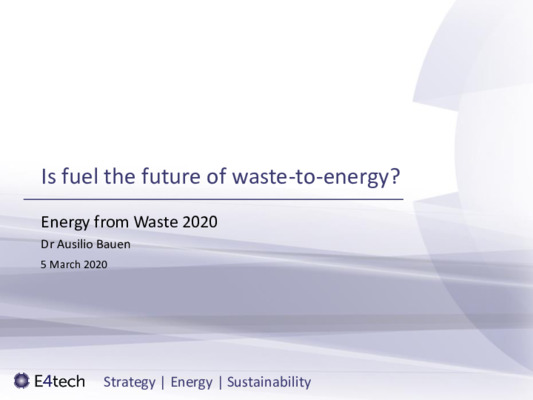 Is fuel the future of waste-to-energy?

Energy from Waste 2020

Dr Ausilio Bauen

5 March 2020

E4tech Strategy | Energy | Sustainability